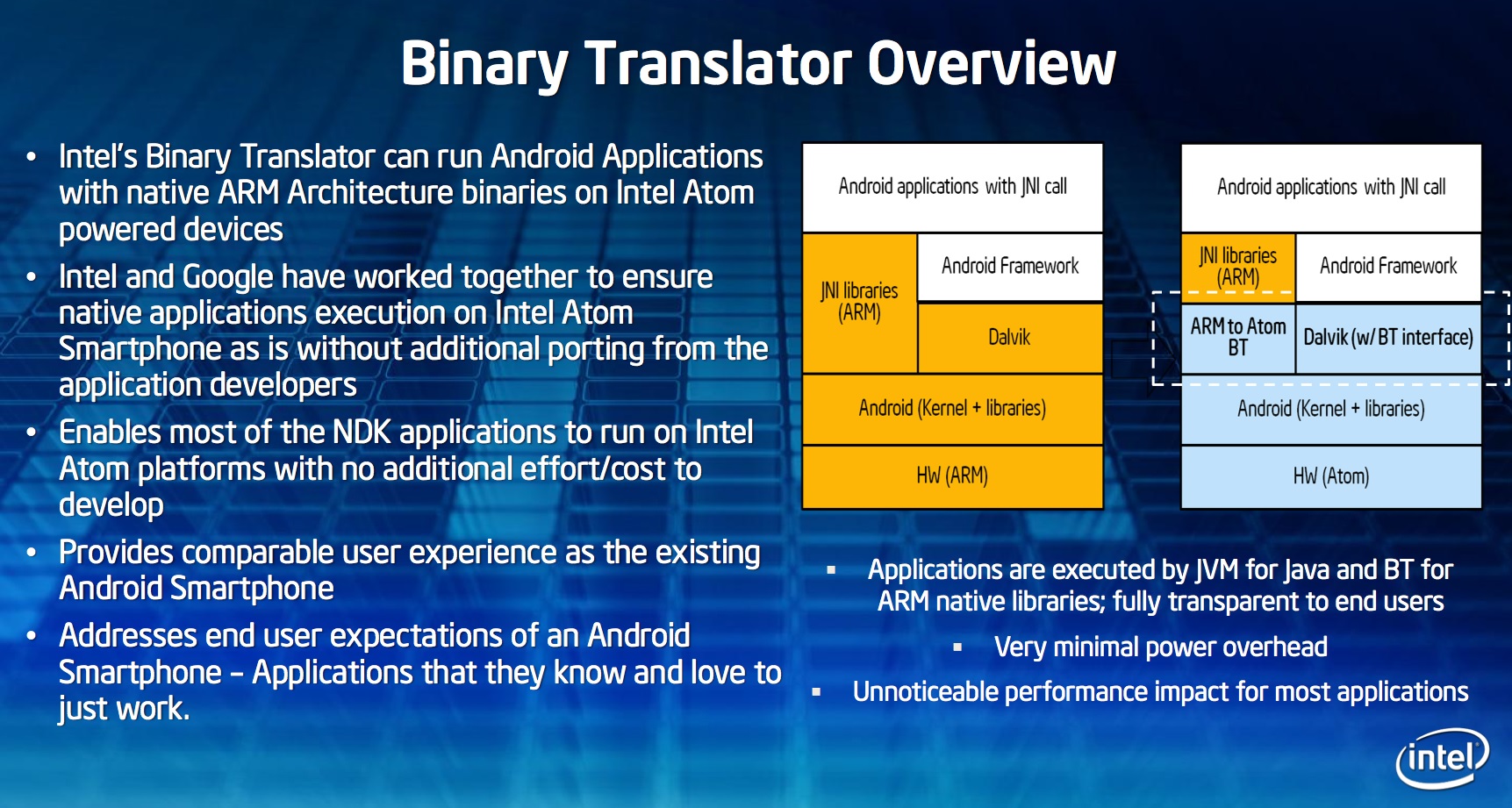 Binary Translator Overview

• Intel's Binary Translator can run Android Applications with native ARM Architecture binaries on Intel Atom powered devices
• Intel and Google have worked together to ensure native applications execution on Intel Atom Smartphone as is without additional porting from the application developers
• Enables most of the NDK applications to run on Intel Atom platforms with no additional effort/cost to develop
• Provides comparable user experience as the existing Android Smartphone
• Addresses end user expectations of an Android Smartphone – Applications that they know and love to just work.

Android applications with JNI call
JNI libraries (ARM)
Android Framework
Dalvik
Android (Kernel + libraries)
HW (ARM)

Android applications with JNI call
JNI libraries (ARM)
Android Framework
ARM to Atom BT
Dalvik (w/ BT interface)
Android (Kernel + libraries)
HW (Atom)

▪ Applications are executed by JVM for Java and BT for ARM native libraries; fully transparent to end users
▪ Very minimal power overhead
▪ Unnoticeable performance impact for most applications

intel